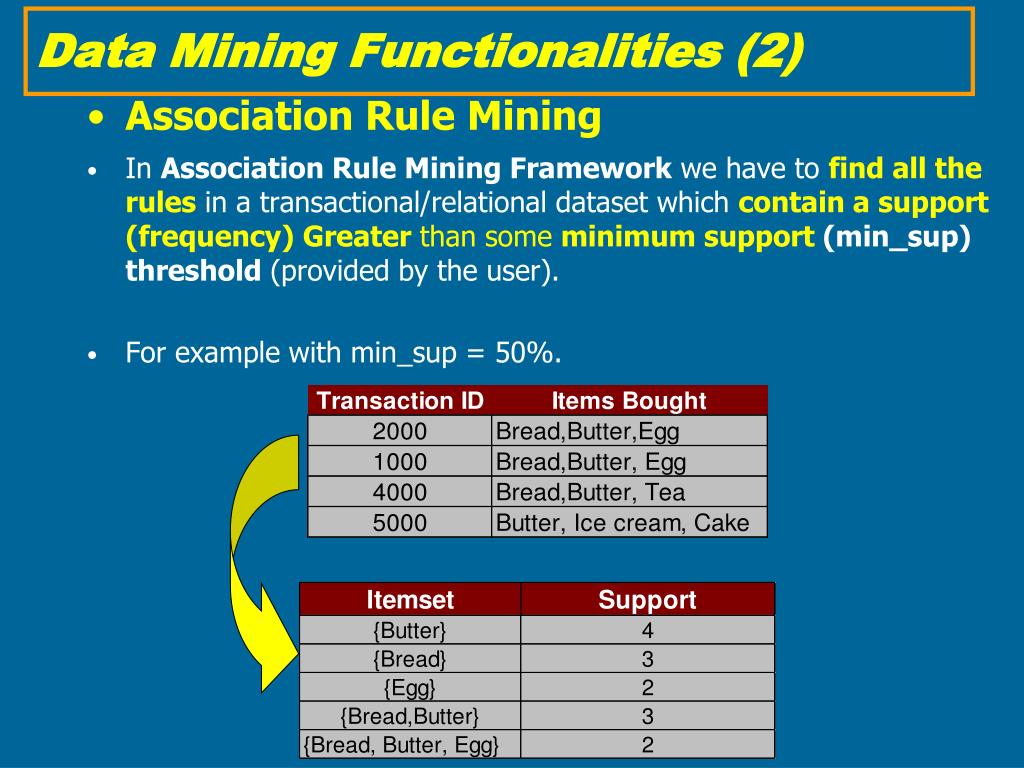 Data Mining Functionalities (2)

• Association Rule Mining

• In Association Rule Mining Framework we have to find all the rules in a transactional/relational dataset which contain a support (frequency) Greater than some minimum support (min_sup) threshold (provided by the user).

• For example with min_sup = 50%.

| Transaction ID | Items Bought |
|---|---|
| 2000 | Bread,Butter,Egg |
| 1000 | Bread,Butter, Egg |
| 4000 | Bread,Butter, Tea |
| 5000 | Butter, Ice cream, Cake |

| Itemset | Support |
|---|---|
| {Butter} | 4 |
| {Bread} | 3 |
| {Egg} | 2 |
| {Bread,Butter} | 3 |
| {Bread, Butter, Egg} | 2 |